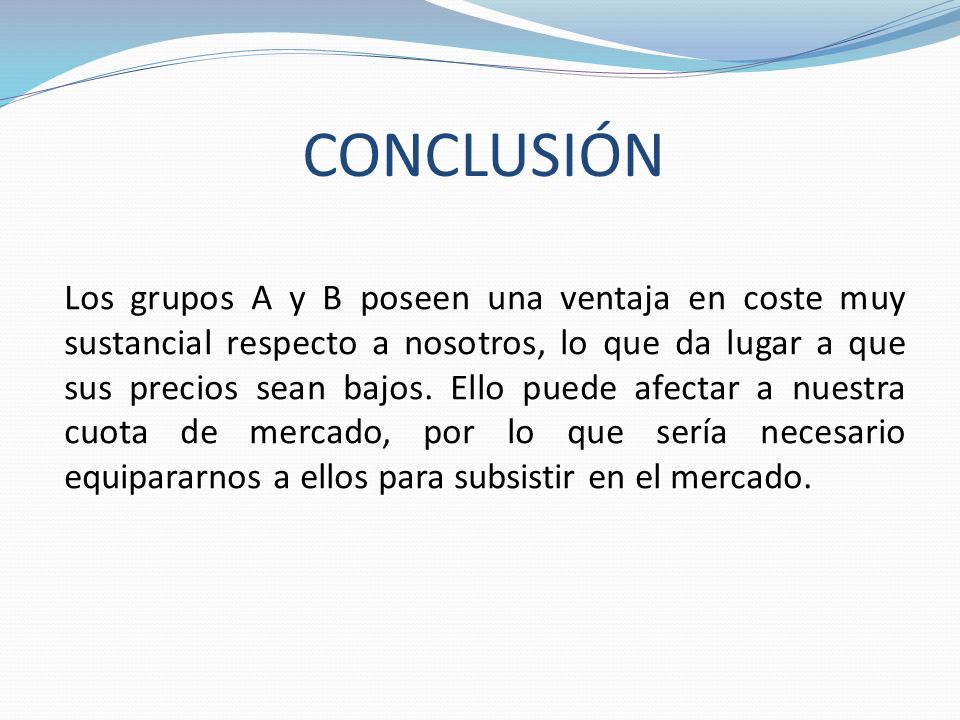 CONCLUSIÓN

Los grupos A y B poseen una ventaja en coste muy sustancial respecto a nosotros, lo que da lugar a que sus precios sean bajos. Ello puede afectar a nuestra cuota de mercado, por lo que sería necesario equipararnos a ellos para subsistir en el mercado.